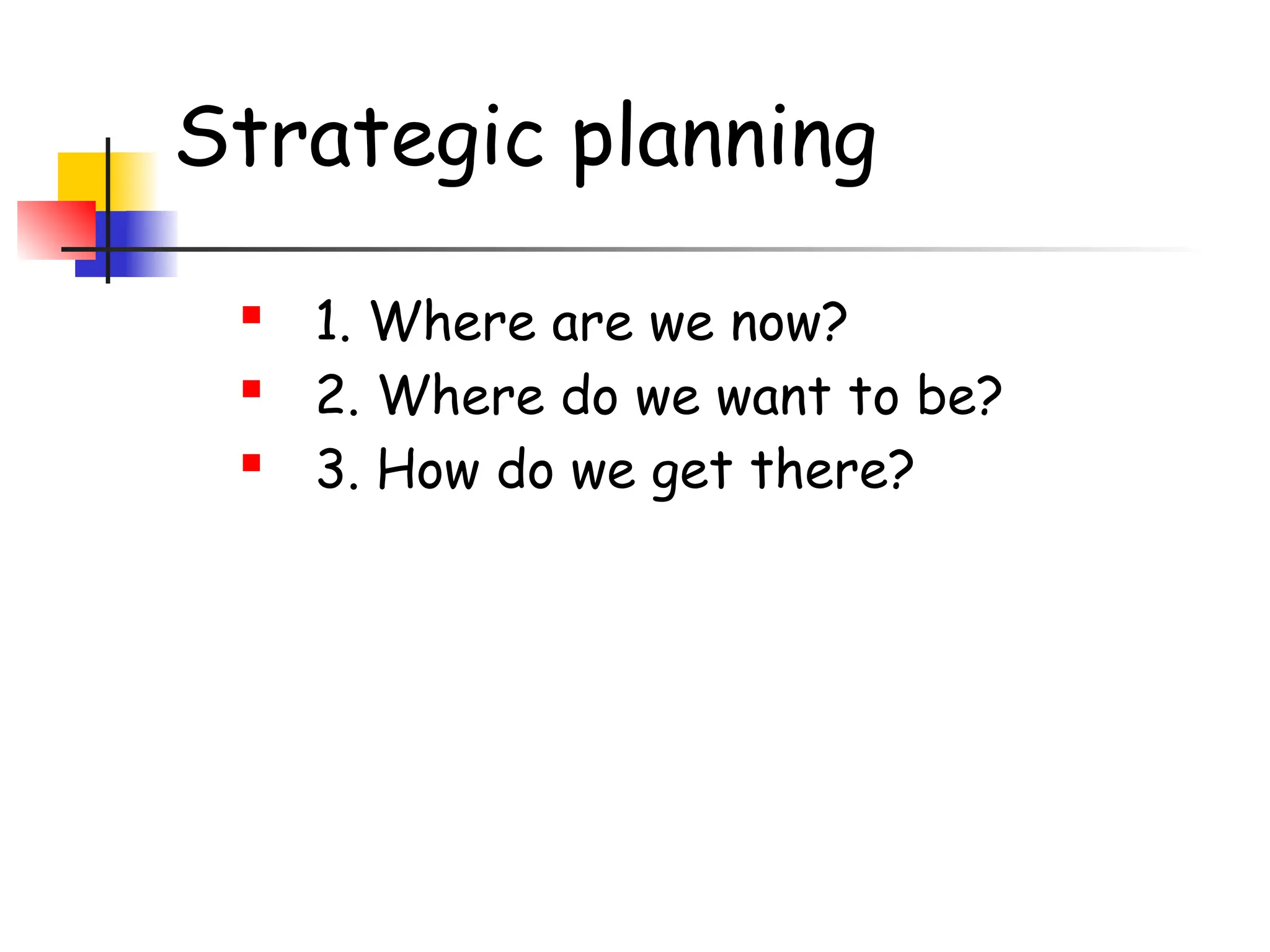 Strategic planning

- 1. Where are we now?
- 2. Where do we want to be?
- 3. How do we get there?